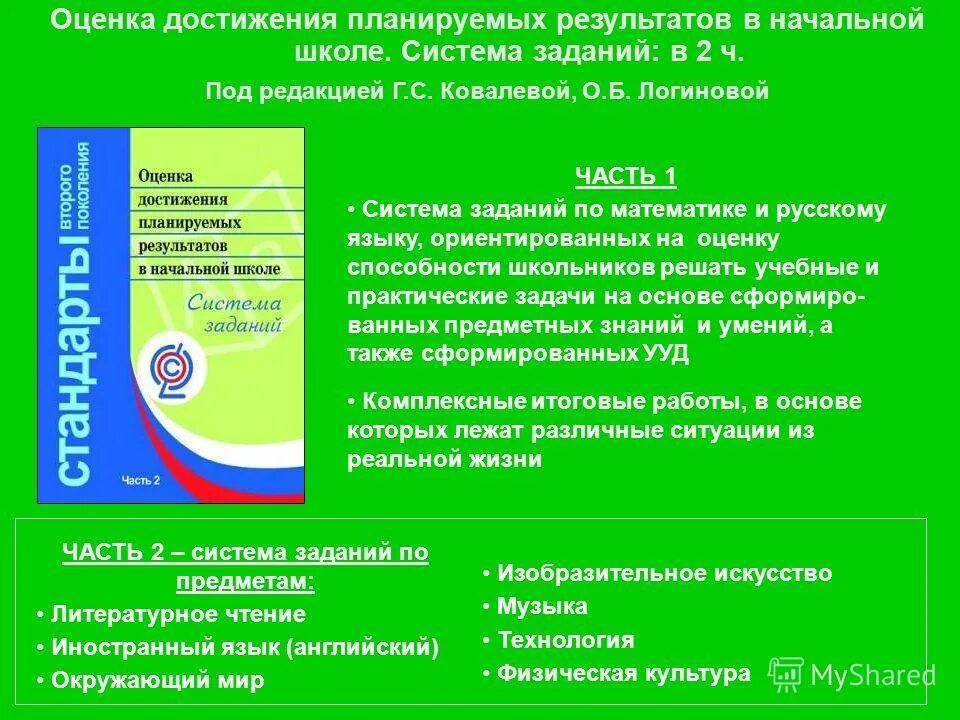 Оценка достижения планируемых результатов в начальной школе. Система заданий: в 2 ч.

Под редакцией Г.С. Ковалевой, О.Б. Логиновой

стандарты второго поколения

Оценка достижения планируемых результатов в начальной школе

Система заданий

Часть 2

ЧАСТЬ 1

• Система заданий по математике и русскому языку, ориентированных на оценку способности школьников решать учебные и практические задачи на основе сформированных предметных знаний и умений, а также сформированных УУД

• Комплексные итоговые работы, в основе которых лежат различные ситуации из реальной жизни

ЧАСТЬ 2 – система заданий по предметам:

• Литературное чтение

• Иностранный язык (английский)

• Окружающий мир

• Изобразительное искусство

• Музыка

• Технология

• Физическая культура

MyShared